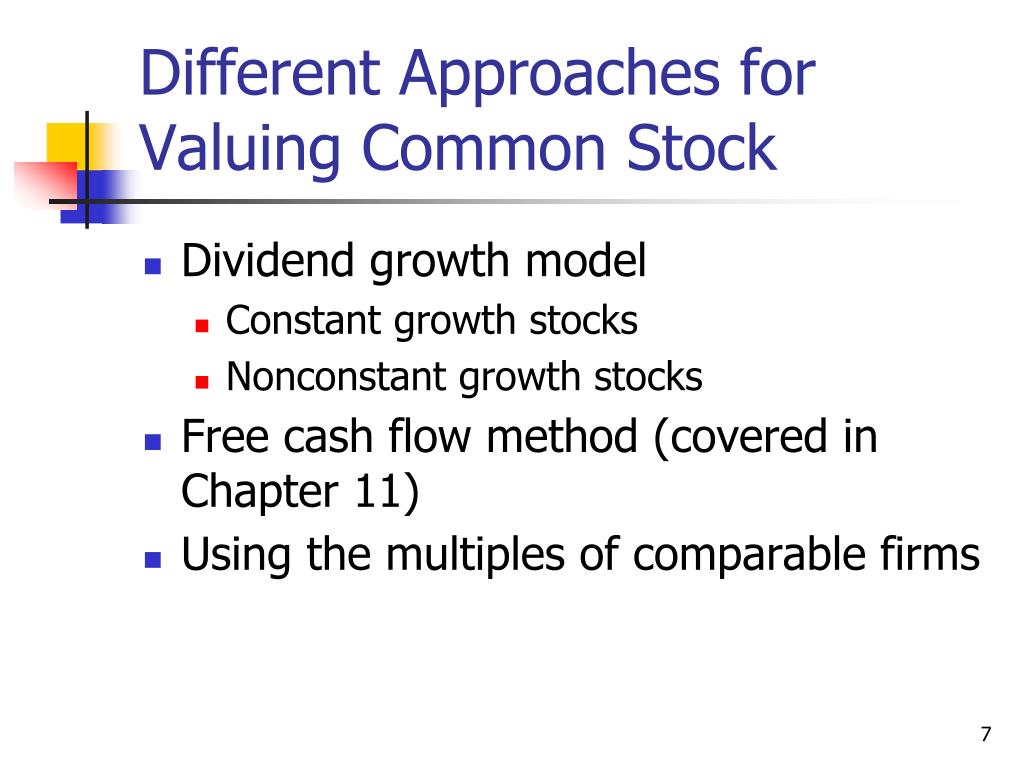 Different Approaches for Valuing Common Stock

- Dividend growth model
  - Constant growth stocks
  - Nonconstant growth stocks
- Free cash flow method (covered in Chapter 11)
- Using the multiples of comparable firms

7